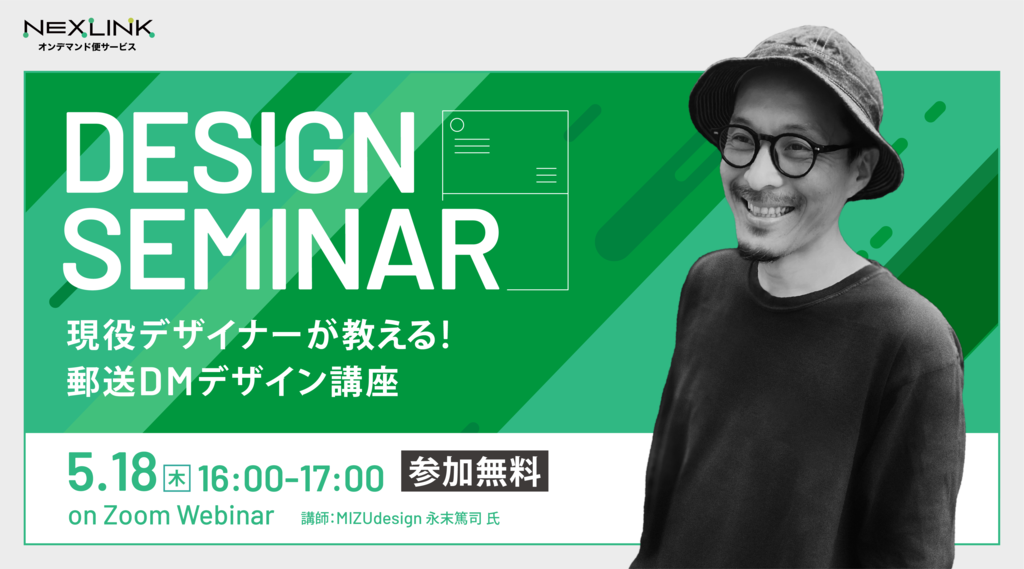 NEXLINK
オンデマンド便サービス

DESIGN SEMINAR

現役デザイナーが教える!
郵送DMデザイン講座

5.18 木 16:00-17:00 参加無料
on Zoom Webinar 講師:MIZUdesign 永末篤司 氏